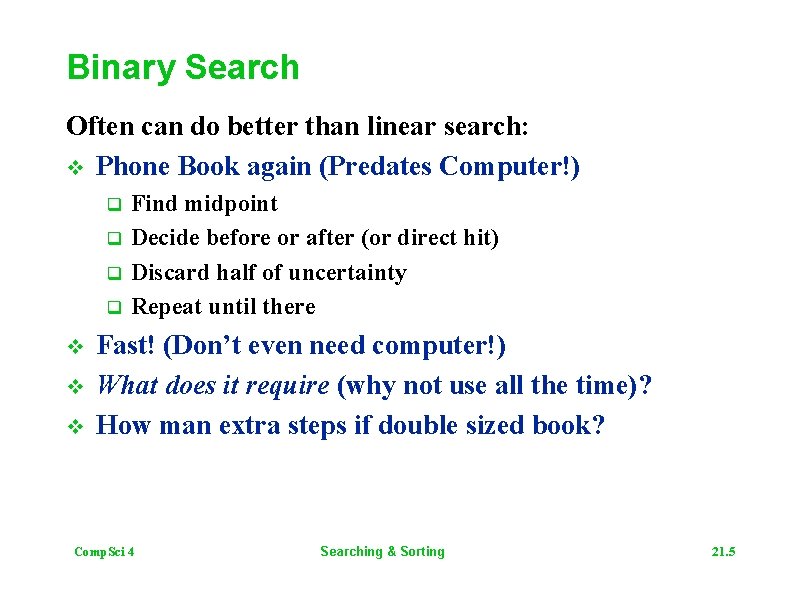 Binary Search

Often can do better than linear search:

❖ Phone Book again (Predates Computer!)
 ❑ Find midpoint
 ❑ Decide before or after (or direct hit)
 ❑ Discard half of uncertainty
 ❑ Repeat until there

❖ Fast! (Don't even need computer!)

❖ What does it require (why not use all the time)?

❖ How man extra steps if double sized book?

CompSci 4 Searching & Sorting 21.5